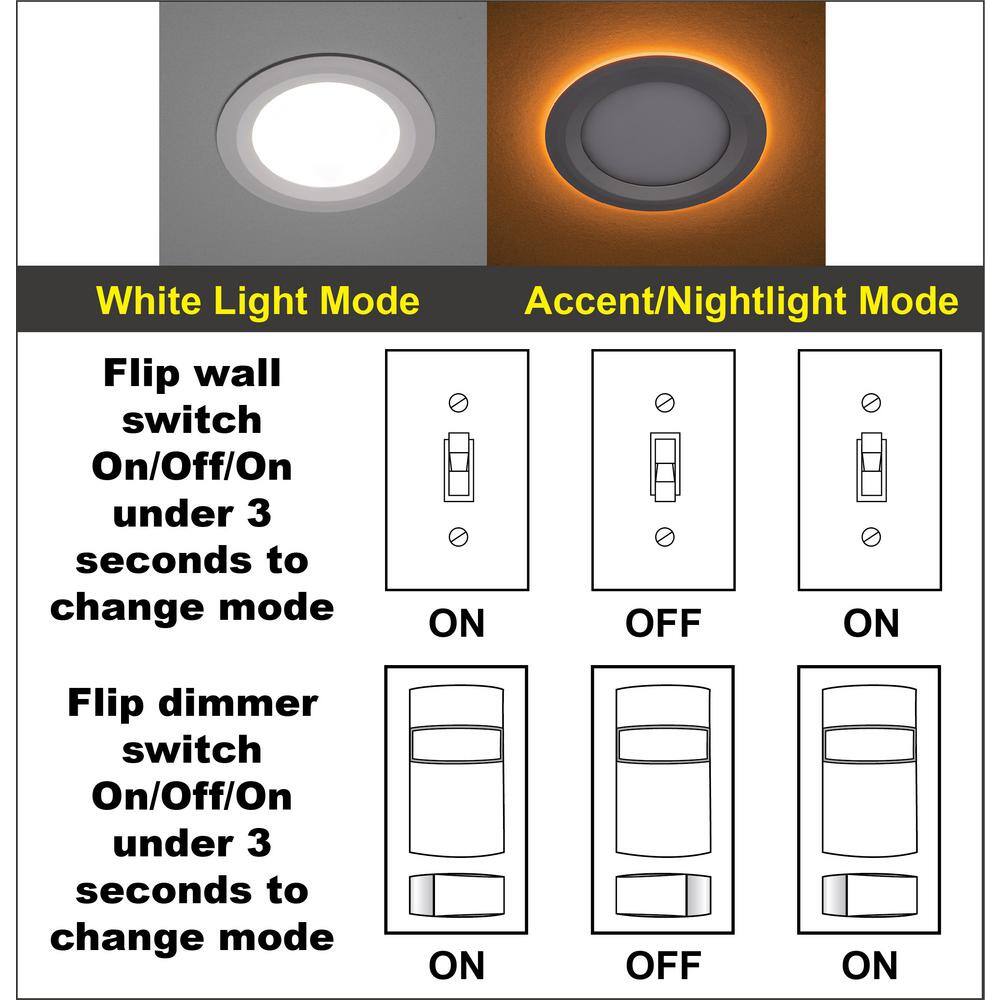 White Light Mode

Accent/Nightlight Mode

Flip wall switch On/Off/On under 3 seconds to change mode

ON

OFF

ON

Flip dimmer switch On/Off/On under 3 seconds to change mode

ON

OFF

ON